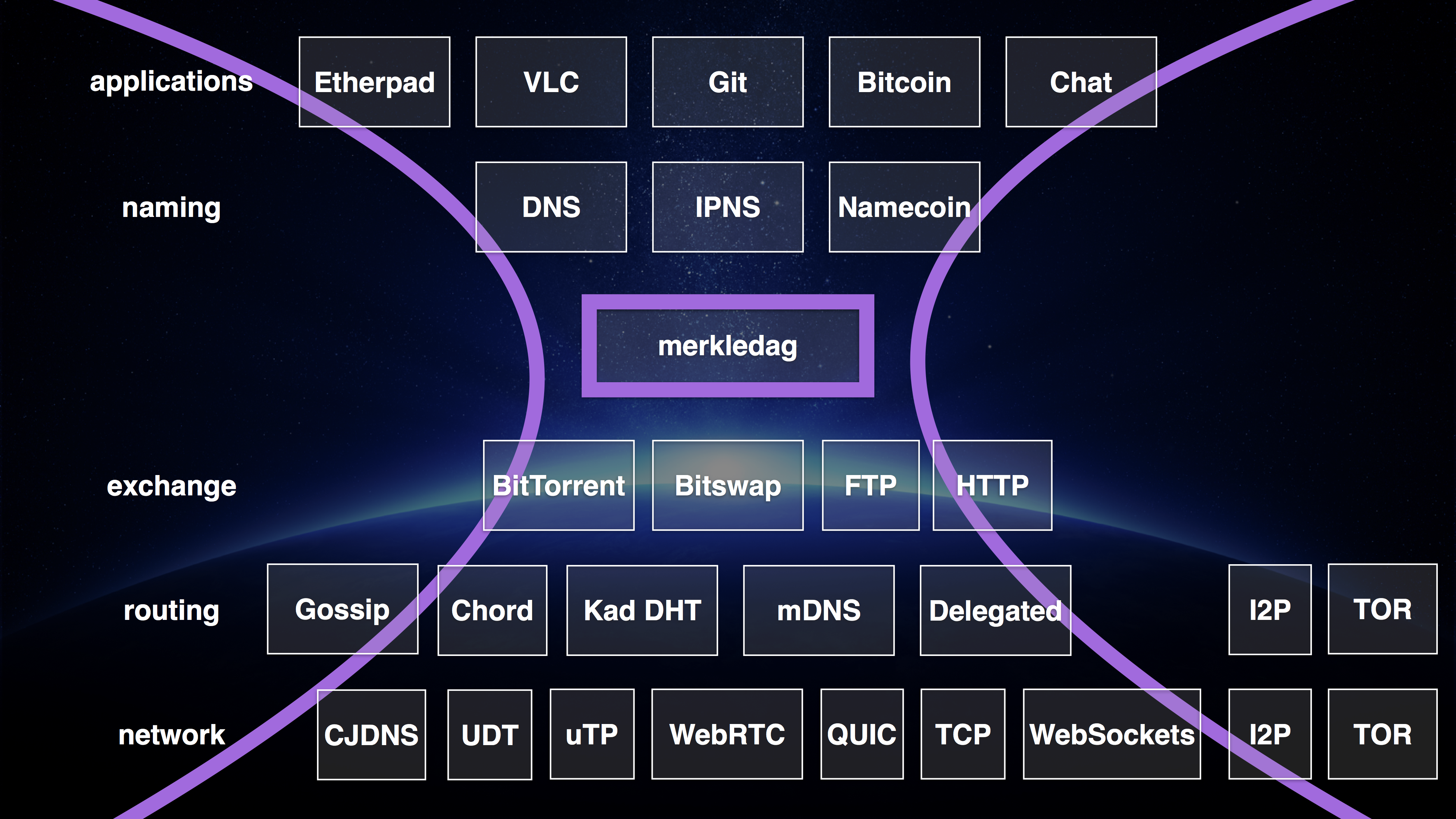 applications Etherpad VLC Git Bitcoin Chat

naming DNS IPNS Namecoin

merkledag

exchange BitTorrent Bitswap FTP HTTP

routing Gossip Chord Kad DHT mDNS Delegated I2P TOR

network CJDNS UDT uTP WebRTC QUIC TCP WebSockets I2P TOR